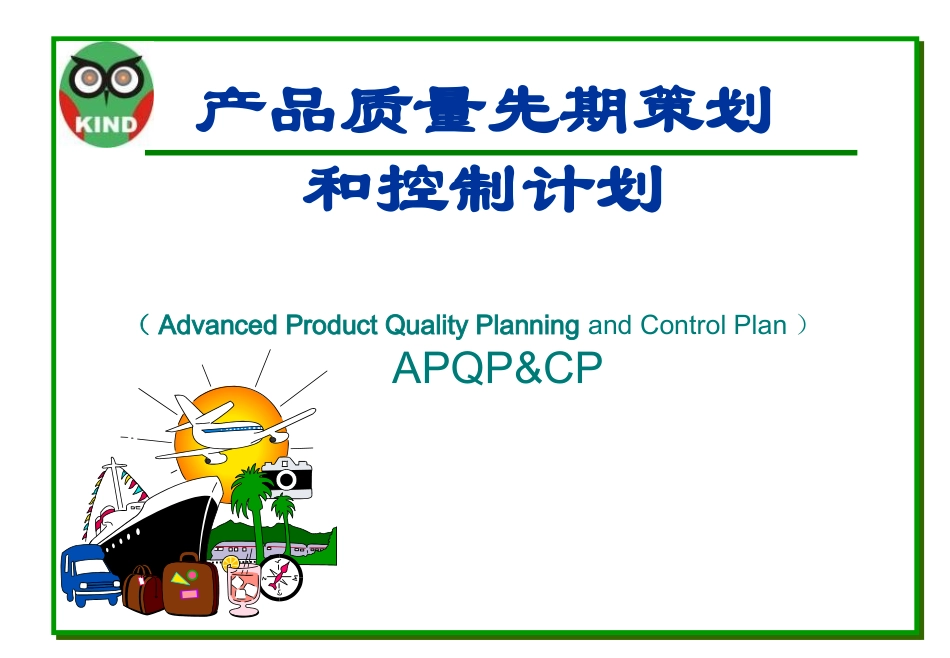 KIND

产品质量先期策划

和控制计划

（ Advanced Product Quality Planning and Control Plan ）

APQP&CP